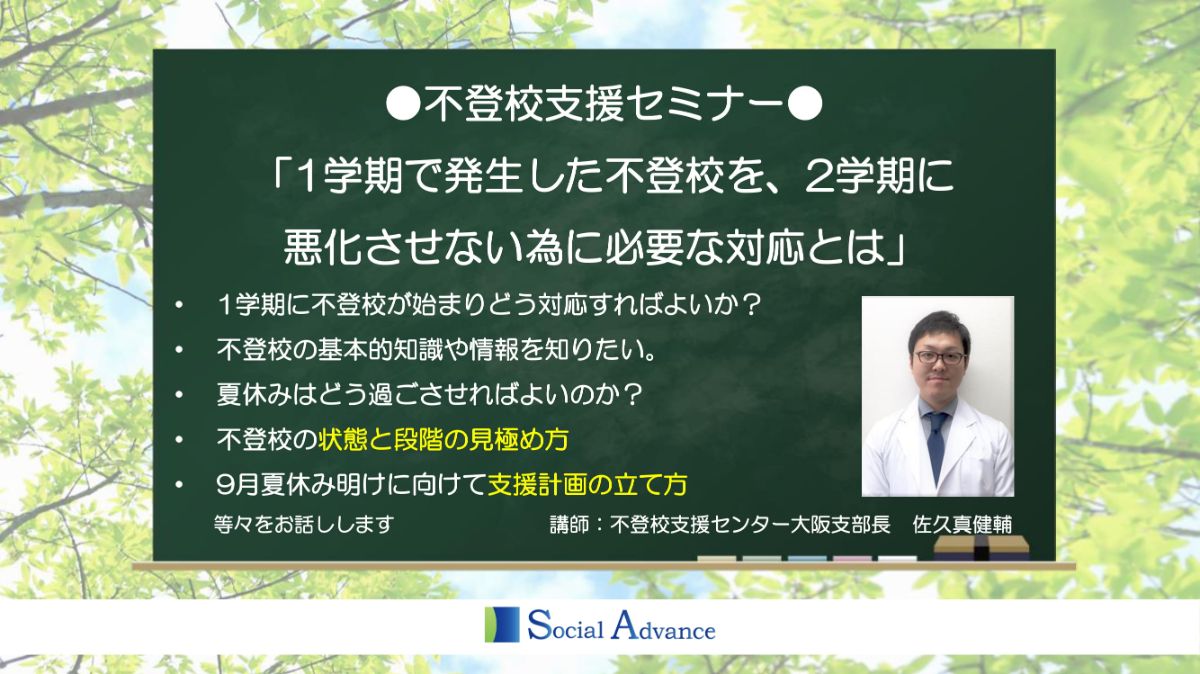 ●不登校支援セミナー●

「1学期で発生した不登校を、2学期に悪化させない為に必要な対応とは」

• 1学期に不登校が始まりどう対応すればよいか？
• 不登校の基本的知識や情報を知りたい。
• 夏休みはどう過ごさせればよいのか？
• 不登校の状態と段階の見極め方
• 9月夏休み明けに向けて支援計画の立て方

等々をお話しします

講師：不登校支援センター大阪支部長　佐久真健輔

Social Advance